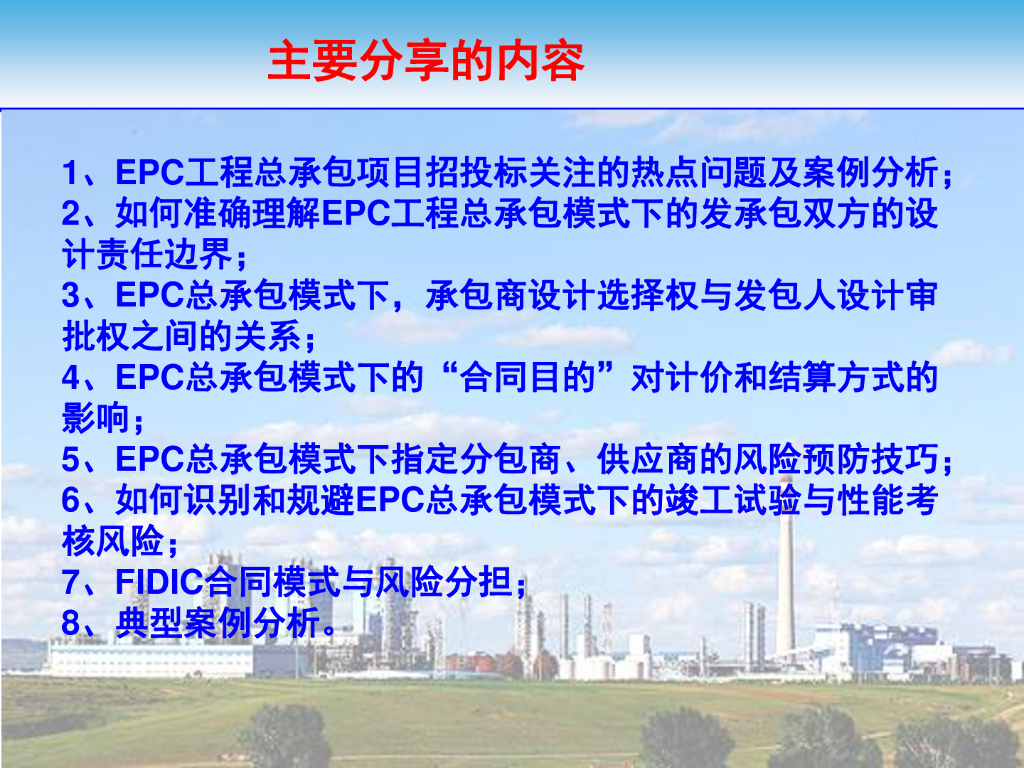 主要分享的内容

1、EPC工程总承包项目招投标关注的热点问题及案例分析；
2、如何准确理解EPC工程总承包模式下的发承包双方的设计责任边界；
3、EPC总承包模式下，承包商设计选择权与发包人设计审批权之间的关系；
4、EPC总承包模式下的“合同目的”对计价和结算方式的影响；
5、EPC总承包模式下指定分包商、供应商的风险预防技巧；
6、如何识别和规避EPC总承包模式下的竣工试验与性能考核风险；
7、FIDIC合同模式与风险分担；
8、典型案例分析。